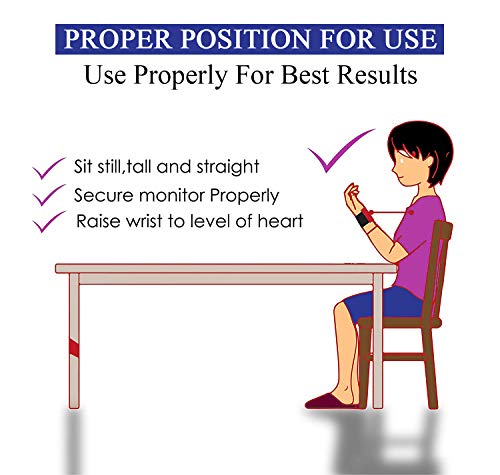 PROPER POSITION FOR USE
Use Properly For Best Results

Sit still,tall and straight
Secure monitor Properly
Raise wrist to level of heart